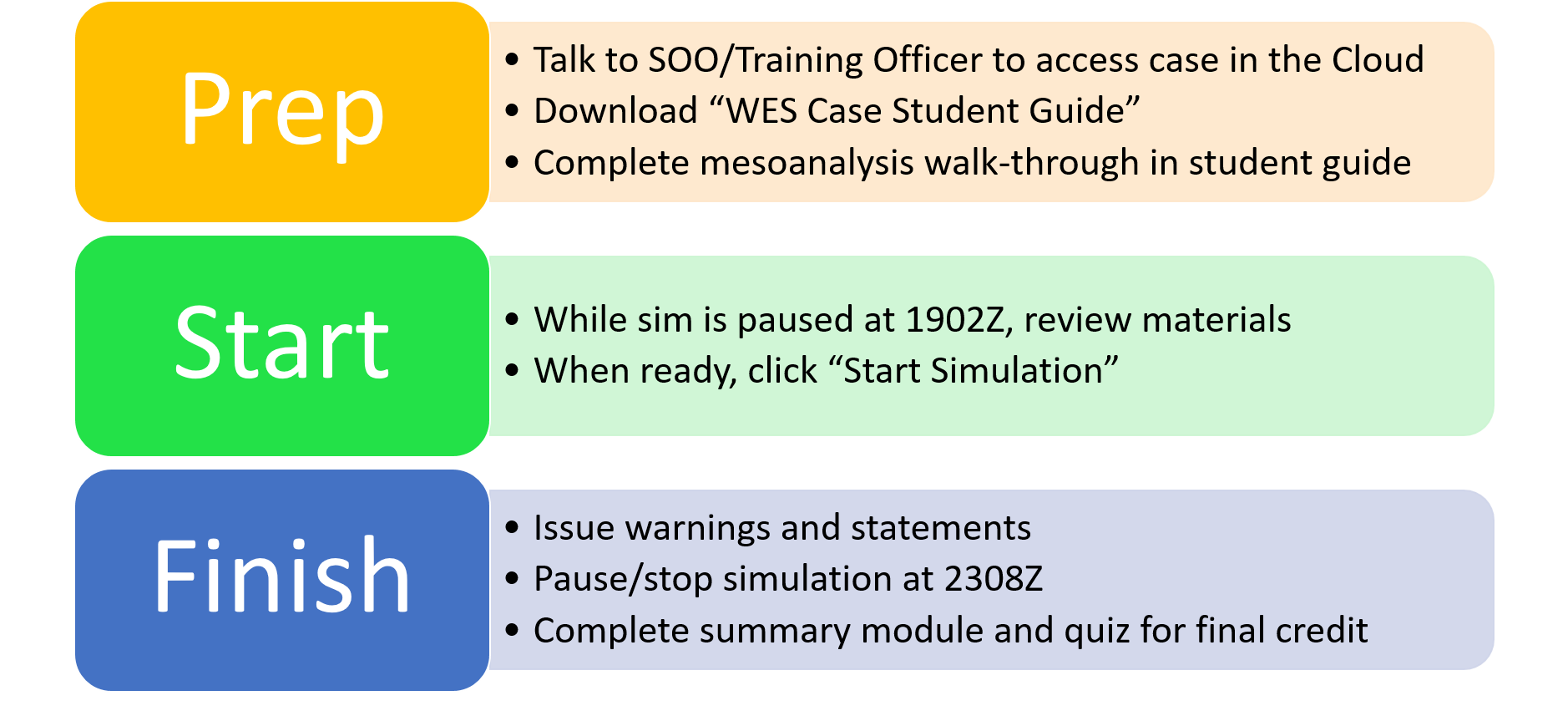 Prep

• Talk to SOO/Training Officer to access case in the Cloud
• Download “WES Case Student Guide”
• Complete mesoanalysis walk-through in student guide

Start

• While sim is paused at 1902Z, review materials
• When ready, click “Start Simulation”

Finish

• Issue warnings and statements
• Pause/stop simulation at 2308Z
• Complete summary module and quiz for final credit